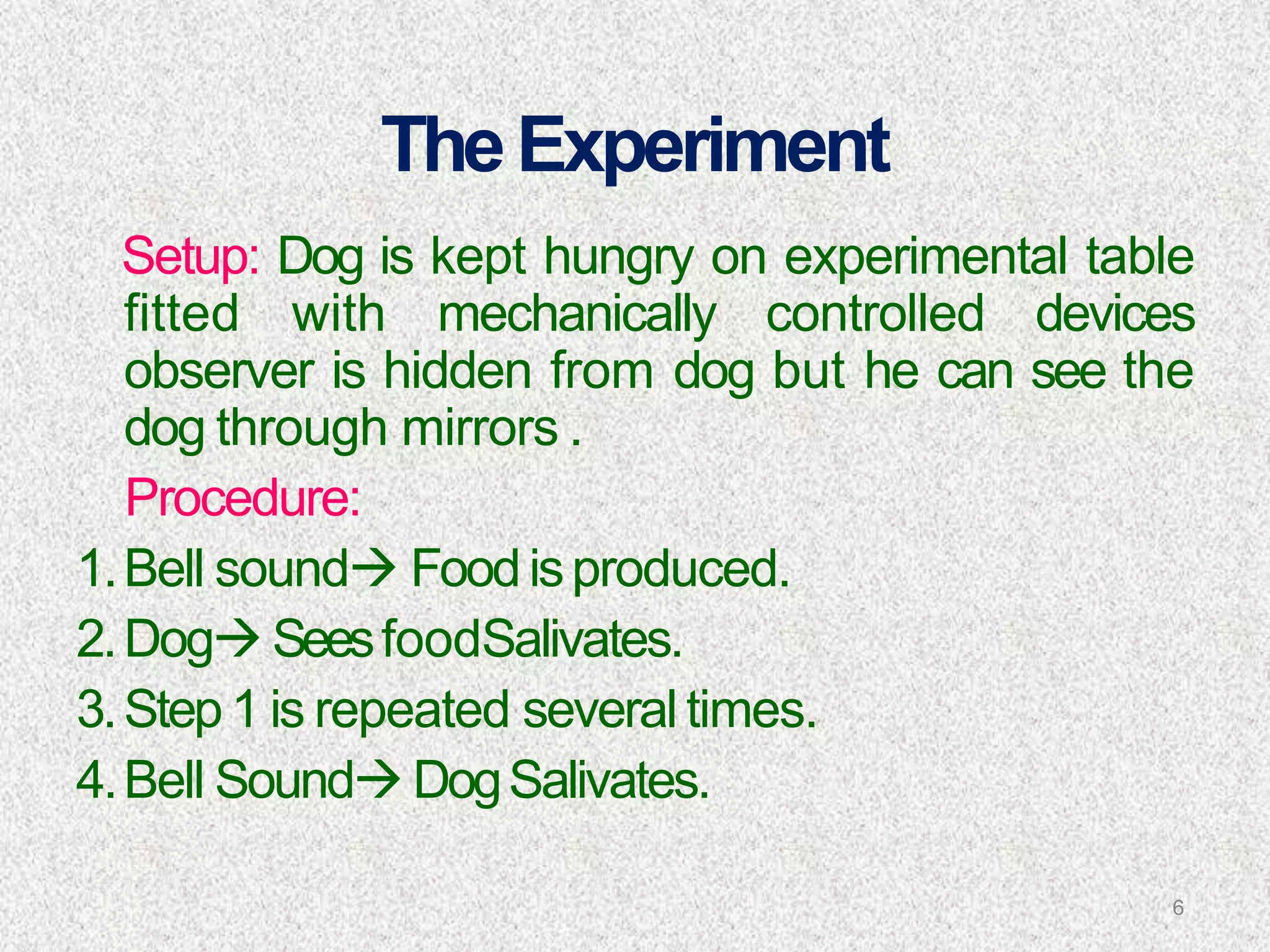 The Experiment

Setup: Dog is kept hungry on experimental table fitted with mechanically controlled devices observer is hidden from dog but he can see the dog through mirrors .

Procedure:

1. Bell sound→ Food is produced.
2. Dog→ Sees foodSalivates.
3. Step 1 is repeated several times.
4. Bell Sound→ Dog Salivates.

6